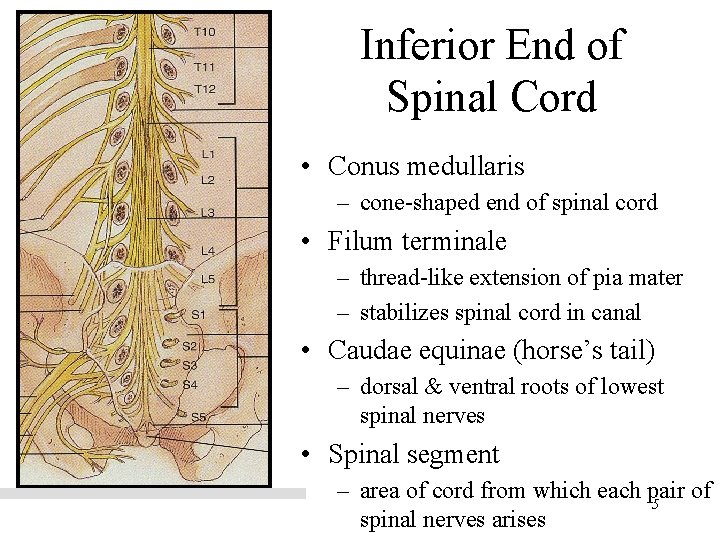 T10
T11
T12
L1
L2
L3
L4
L5
S1
S2
S3
S4
S5

Inferior End of Spinal Cord

• Conus medullaris
– cone-shaped end of spinal cord
• Filum terminale
– thread-like extension of pia mater
– stabilizes spinal cord in canal
• Caudae equinae (horse's tail)
– dorsal & ventral roots of lowest spinal nerves
• Spinal segment
– area of cord from which each pair of spinal nerves arises

5